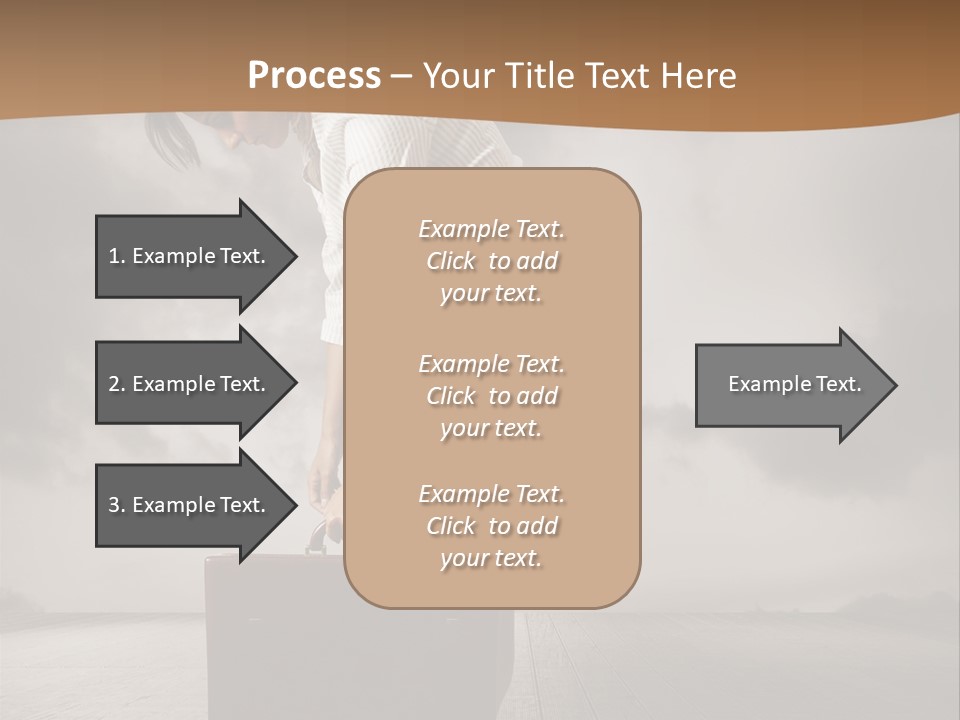 Process – Your Title Text Here

1. Example Text.

2. Example Text.

3. Example Text.

Example Text. Click to add your text.

Example Text. Click to add your text.

Example Text. Click to add your text.

Example Text.